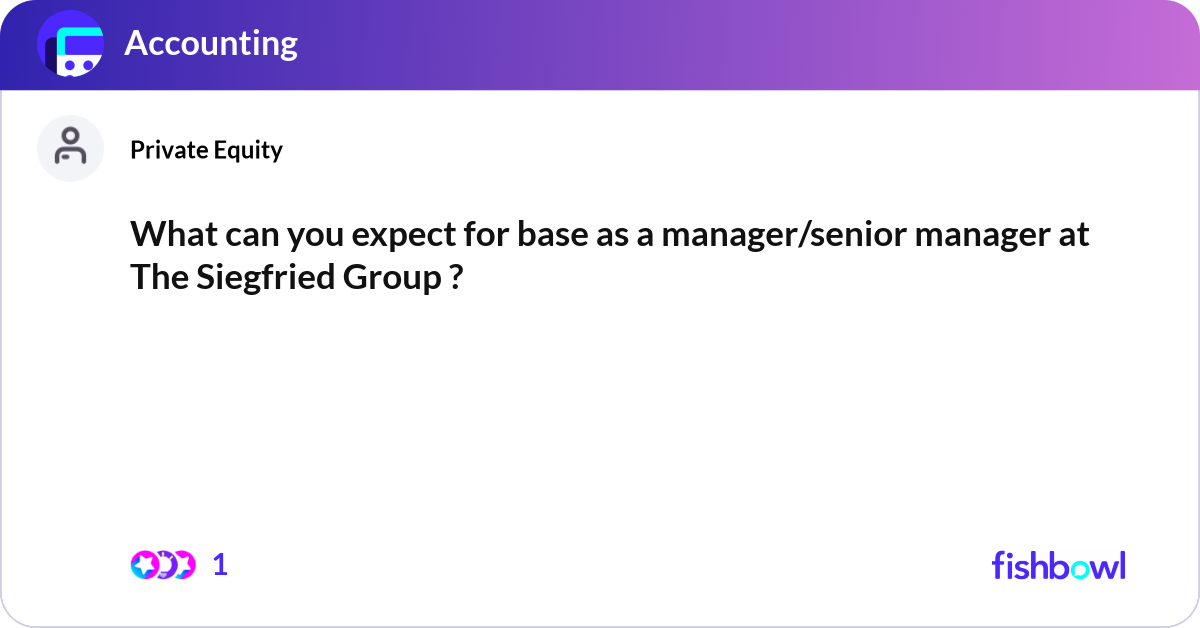 Accounting

Private Equity

What can you expect for base as a manager/senior manager at The Siegfried Group ?

1

fishbowl